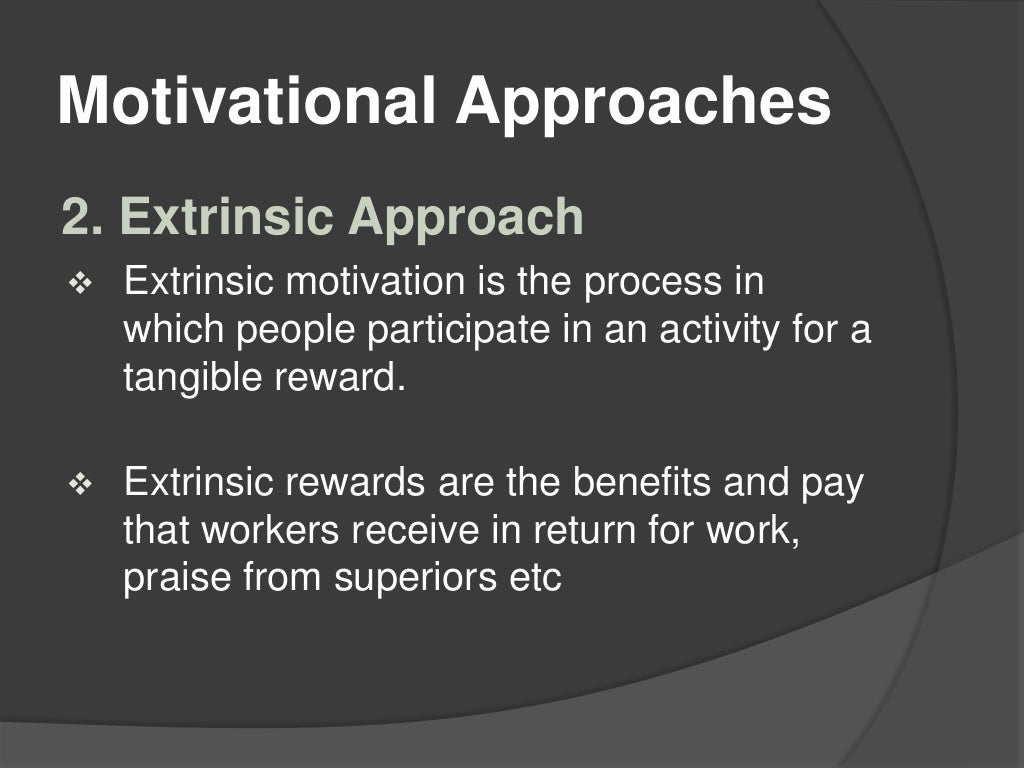 Motivational Approaches

2. Extrinsic Approach

❖ Extrinsic motivation is the process in which people participate in an activity for a tangible reward.

❖ Extrinsic rewards are the benefits and pay that workers receive in return for work, praise from superiors etc